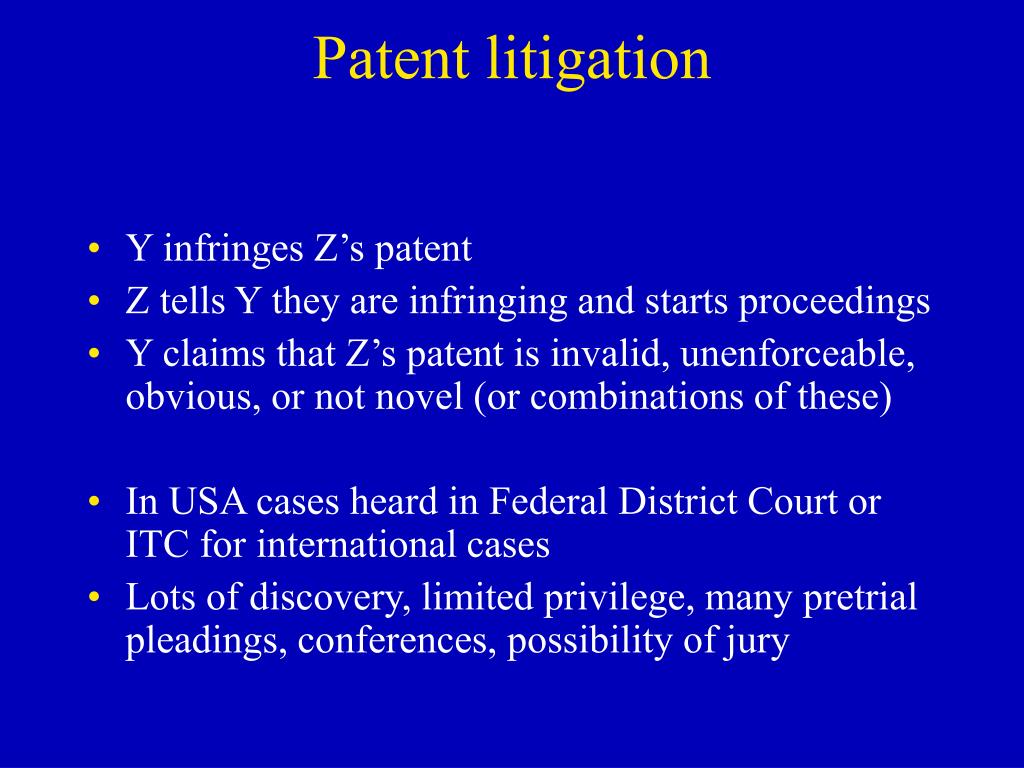 Patent litigation

• Y infringes Z’s patent
• Z tells Y they are infringing and starts proceedings
• Y claims that Z’s patent is invalid, unenforceable, obvious, or not novel (or combinations of these)

• In USA cases heard in Federal District Court or ITC for international cases
• Lots of discovery, limited privilege, many pretrial pleadings, conferences, possibility of jury